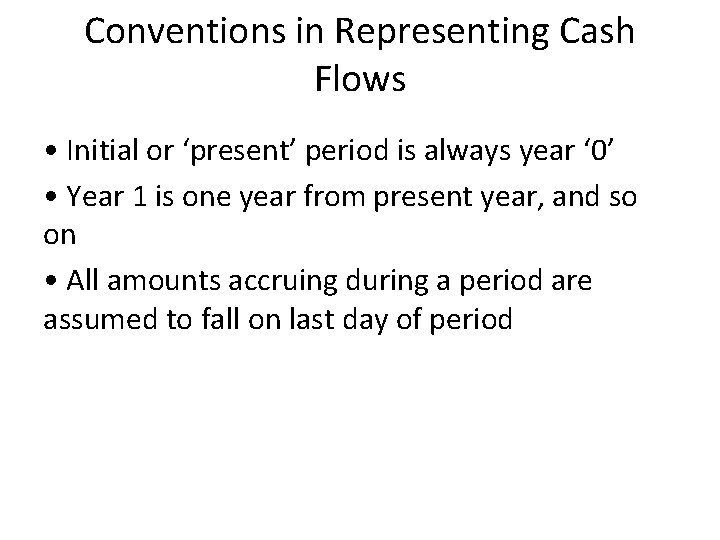 Conventions in Representing Cash Flows

• Initial or ‘present’ period is always year ‘0’

• Year 1 is one year from present year, and so on

• All amounts accruing during a period are assumed to fall on last day of period